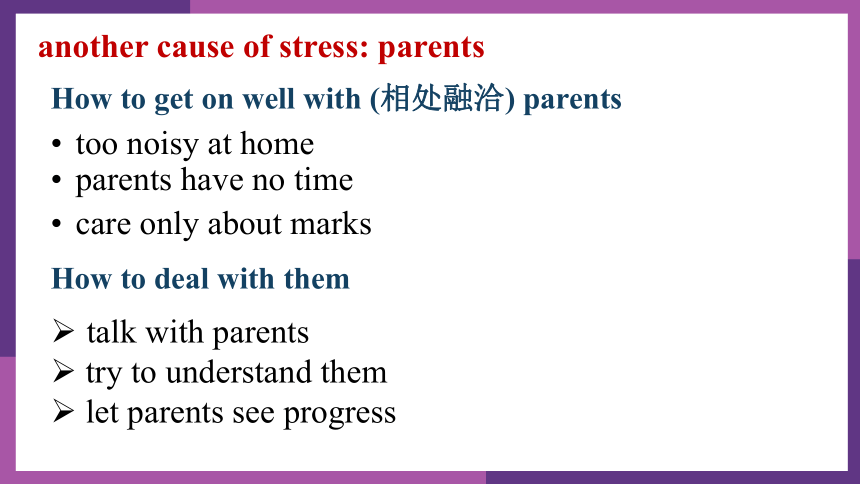 another cause of stress: parents

How to get on well with (相处融洽) parents

• too noisy at home
• parents have no time
• care only about marks

How to deal with them

➢ talk with parents
➢ try to understand them
➢ let parents see progress